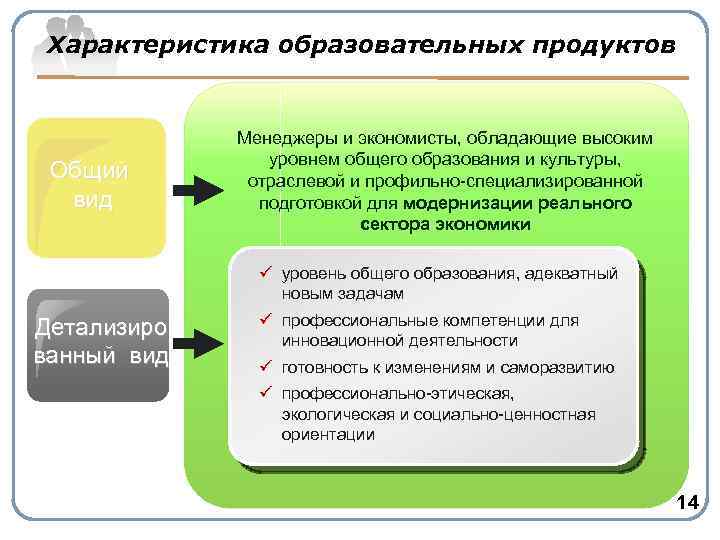 Характеристика образовательных продуктов

Общий вид

Менеджеры и экономисты, обладающие высоким уровнем общего образования и культуры, отраслевой и профильно-специализированной подготовкой для модернизации реального сектора экономики

Детализированный вид

✓ уровень общего образования, адекватный новым задачам
✓ профессиональные компетенции для инновационной деятельности
✓ готовность к изменениям и саморазвитию
✓ профессионально-этическая, экологическая и социально-ценностная ориентации

14